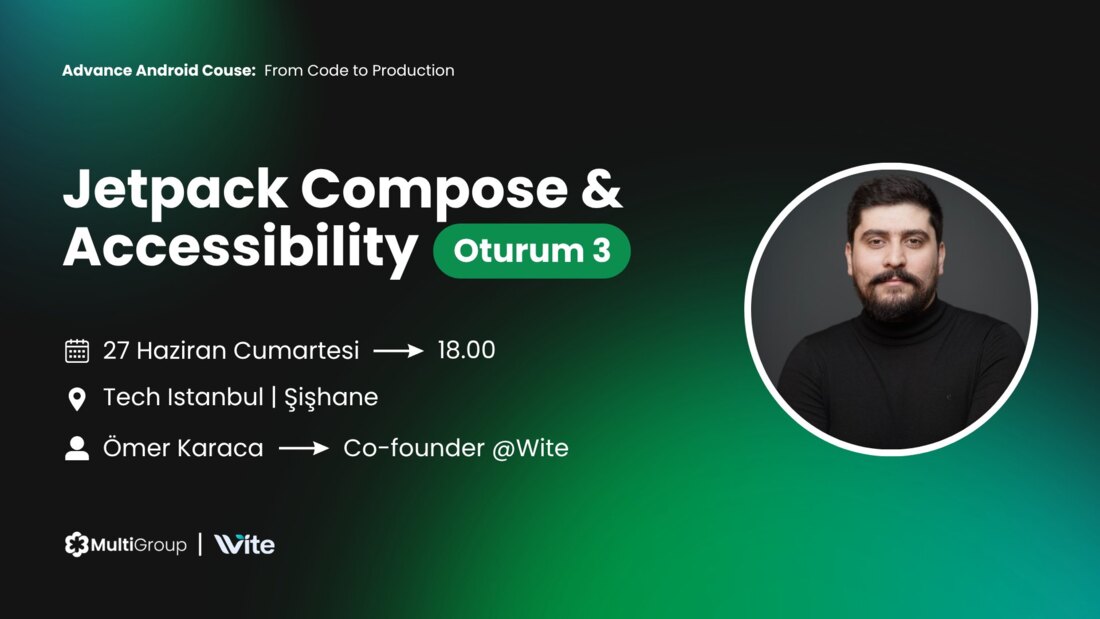 Advance Android Couse: From Code to Production

Jetpack Compose & Accessibility Oturum 3

27 Haziran Cumartesi → 18.00

Tech Istanbul | Şişhane

Ömer Karaca → Co-founder @Wite

MultiGroup | Wite